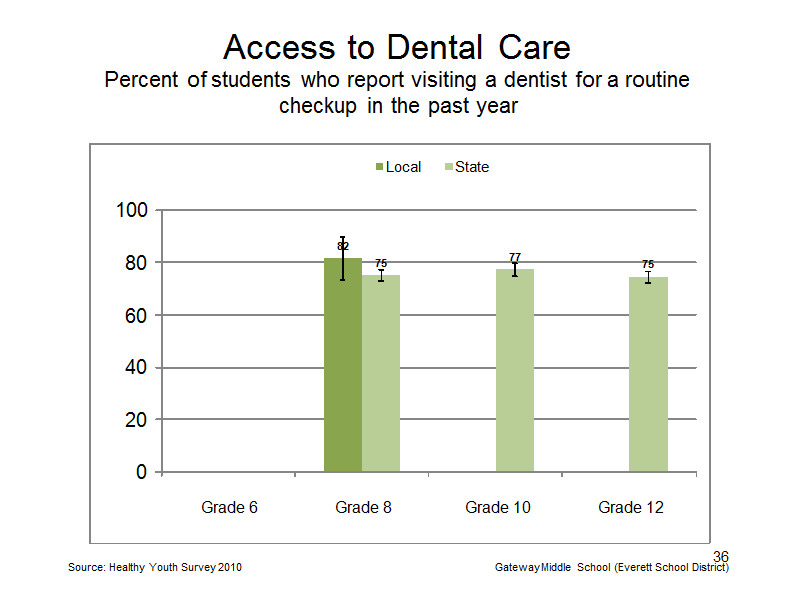 Access to Dental Care
Percent of students who report visiting a dentist for a routine checkup in the past year

Local State

100
80
60
40
20
0

82
75
77
75

Grade 6 Grade 8 Grade 10 Grade 12

36

Source: Healthy Youth Survey 2010

Gateway Middle School (Everett School District)